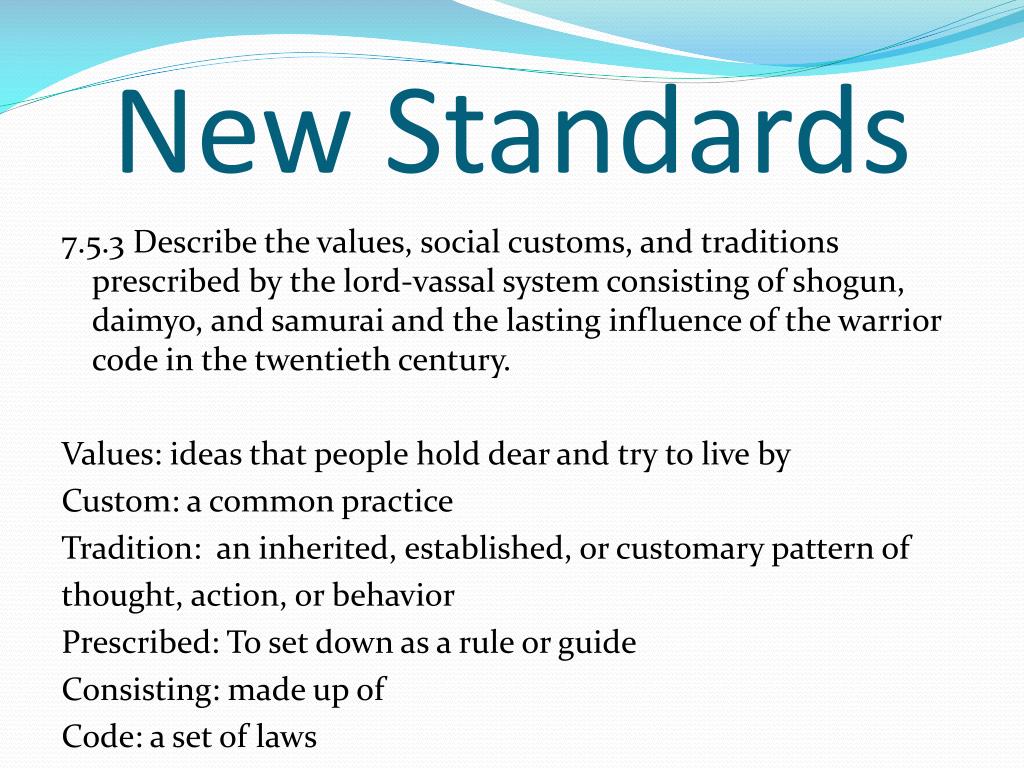 New Standards

7.5.3 Describe the values, social customs, and traditions prescribed by the lord-vassal system consisting of shogun, daimyo, and samurai and the lasting influence of the warrior code in the twentieth century.

Values: ideas that people hold dear and try to live by
Custom: a common practice
Tradition: an inherited, established, or customary pattern of thought, action, or behavior
Prescribed: To set down as a rule or guide
Consisting: made up of
Code: a set of laws